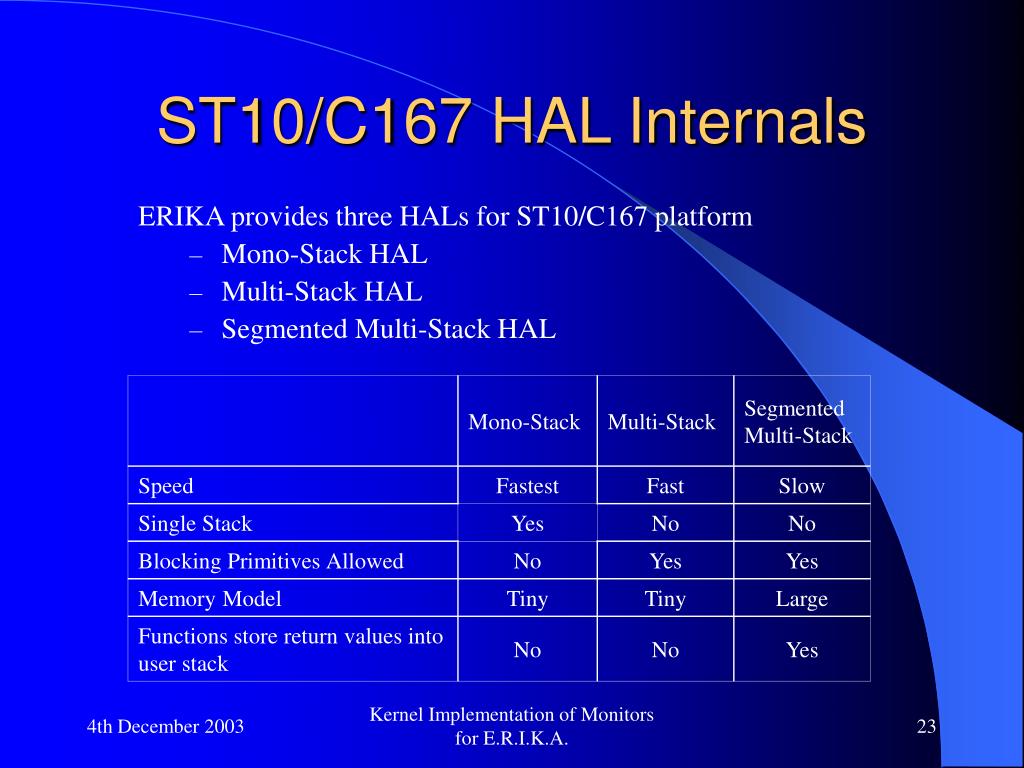 ST10/C167 HAL Internals

ERIKA provides three HALs for ST10/C167 platform
– Mono-Stack HAL
– Multi-Stack HAL
– Segmented Multi-Stack HAL

| | Mono-Stack | Multi-Stack | Segmented Multi-Stack |
|---|---|---|---|
| Speed | Fastest | Fast | Slow |
| Single Stack | Yes | No | No |
| Blocking Primitives Allowed | No | Yes | Yes |
| Memory Model | Tiny | Tiny | Large |
| Functions store return values into user stack | No | No | Yes |

4th December 2003

Kernel Implementation of Monitors for E.R.I.K.A.

23